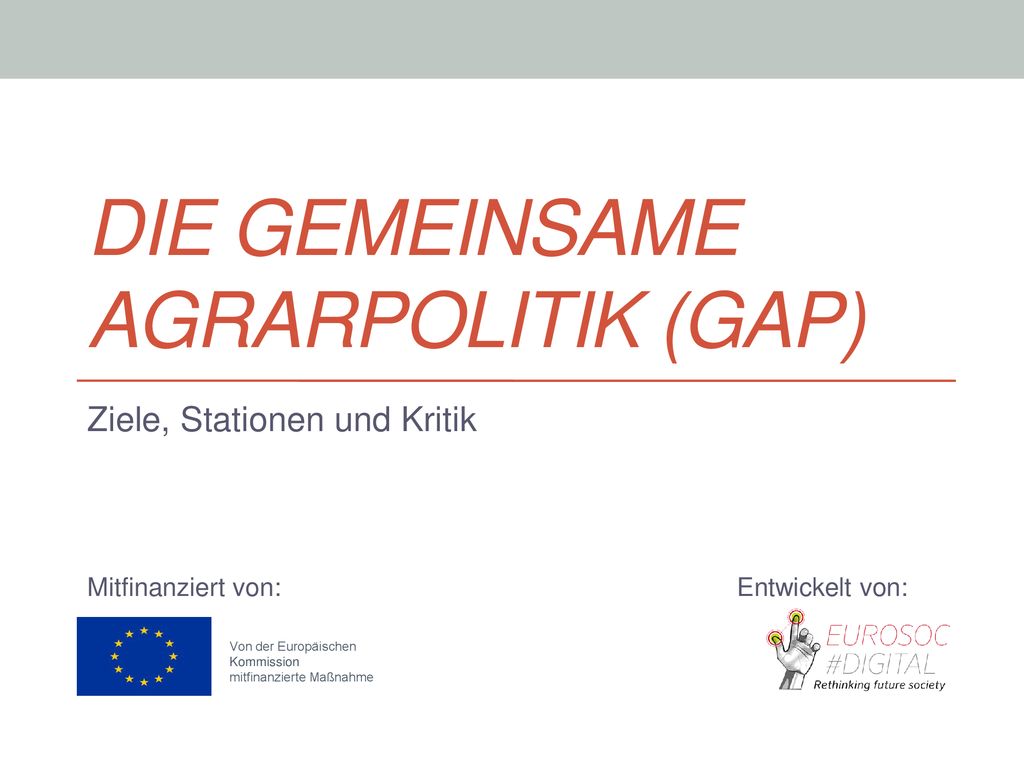 DIE GEMEINSAME AGRARPOLITIK (GAP)

Ziele, Stationen und Kritik

Mitfinanziert von:

Von der Europäischen Kommission mitfinanzierte Maßnahme

Entwickelt von:

EUROSOC #DIGITAL
Rethinking future society